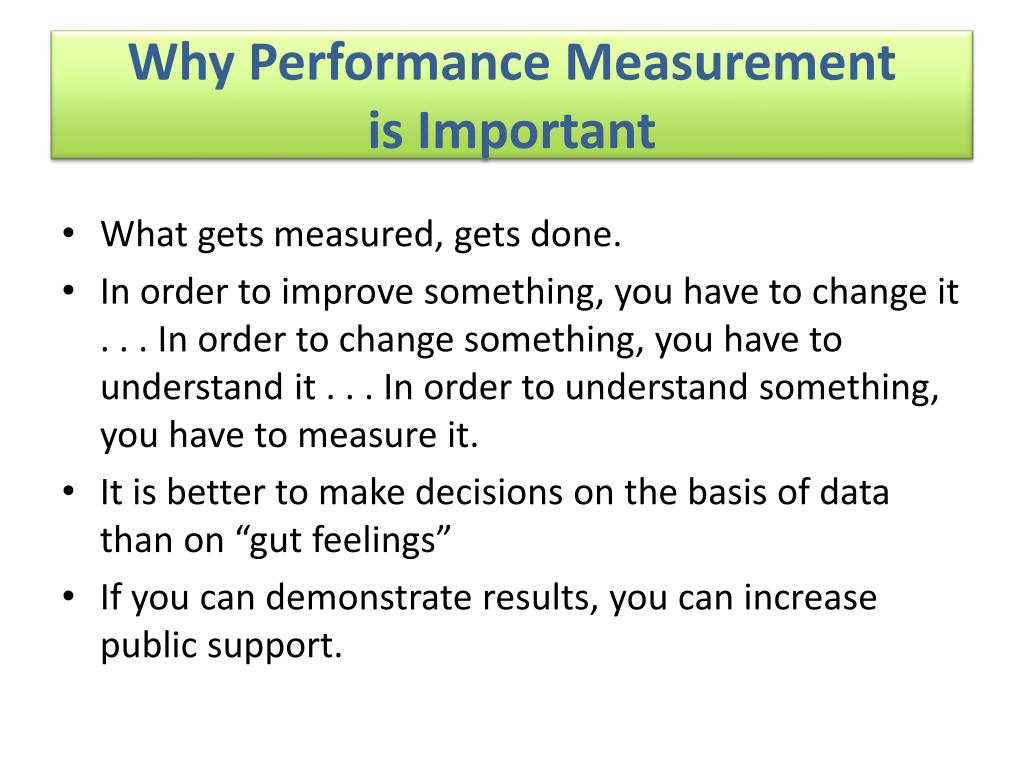 Why Performance Measurement is Important

• What gets measured, gets done.
• In order to improve something, you have to change it . . . In order to change something, you have to understand it . . . In order to understand something, you have to measure it.
• It is better to make decisions on the basis of data than on “gut feelings”
• If you can demonstrate results, you can increase public support.